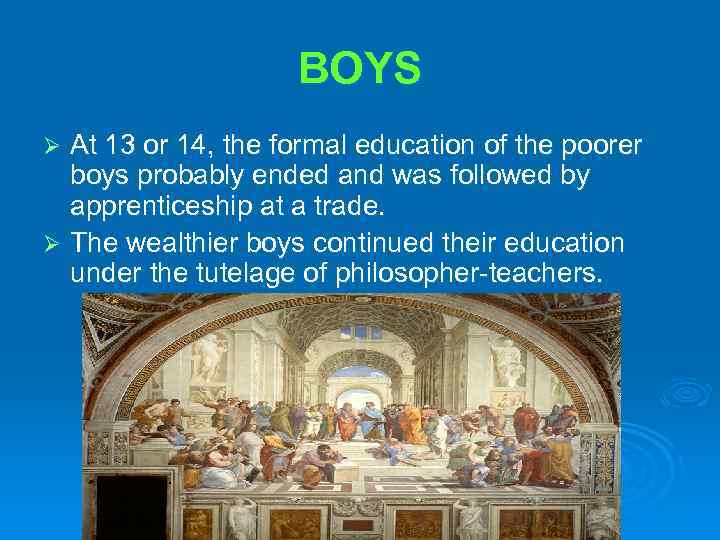 BOYS

➢ At 13 or 14, the formal education of the poorer boys probably ended and was followed by apprenticeship at a trade.

➢ The wealthier boys continued their education under the tutelage of philosopher-teachers.